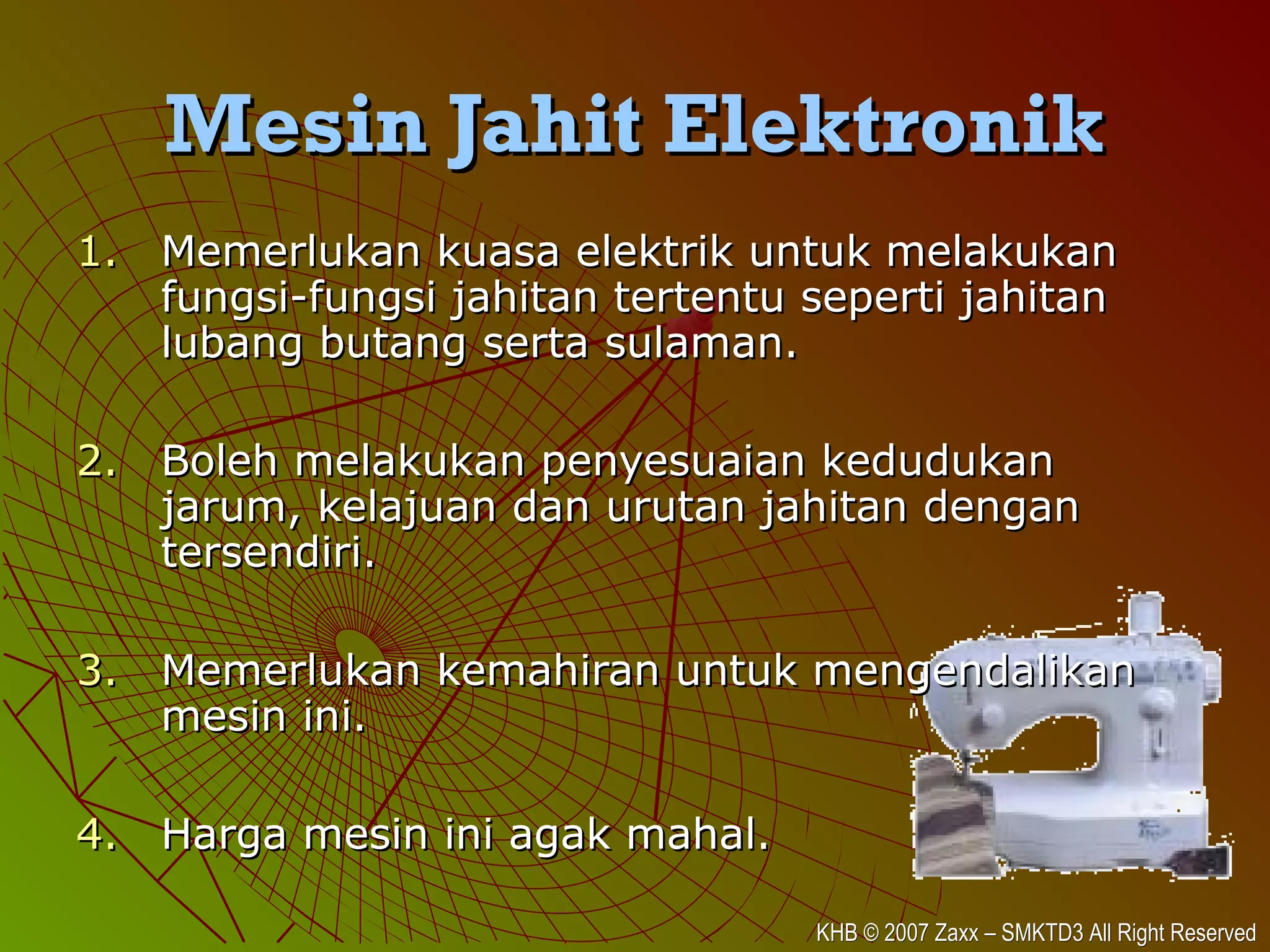 Mesin Jahit Elektronik

1. Memerlukan kuasa elektrik untuk melakukan fungsi-fungsi jahitan tertentu seperti jahitan lubang butang serta sulaman.

2. Boleh melakukan penyesuaian kedudukan jarum, kelajuan dan urutan jahitan dengan tersendiri.

3. Memerlukan kemahiran untuk mengendalikan mesin ini.

4. Harga mesin ini agak mahal.

KHB © 2007 Zaxx – SMKTD3 All Right Reserved